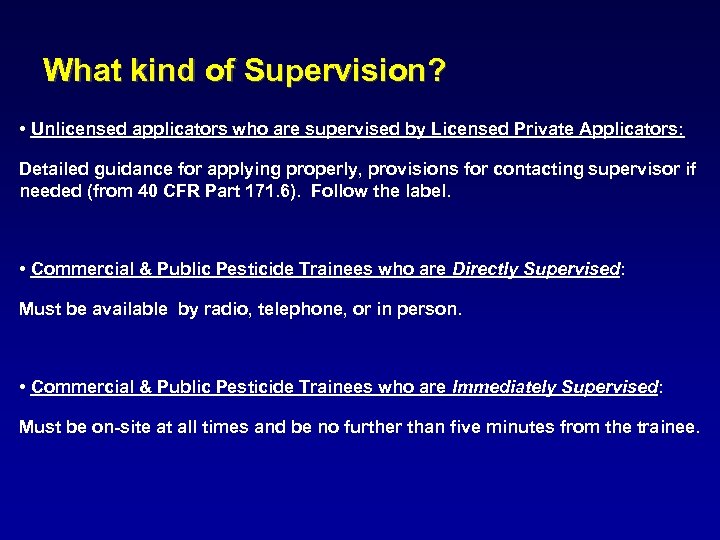 What kind of Supervision?

• Unlicensed applicators who are supervised by Licensed Private Applicators:

Detailed guidance for applying properly, provisions for contacting supervisor if needed (from 40 CFR Part 171.6). Follow the label.

• Commercial & Public Pesticide Trainees who are Directly Supervised:

Must be available by radio, telephone, or in person.

• Commercial & Public Pesticide Trainees who are Immediately Supervised:

Must be on-site at all times and be no further than five minutes from the trainee.